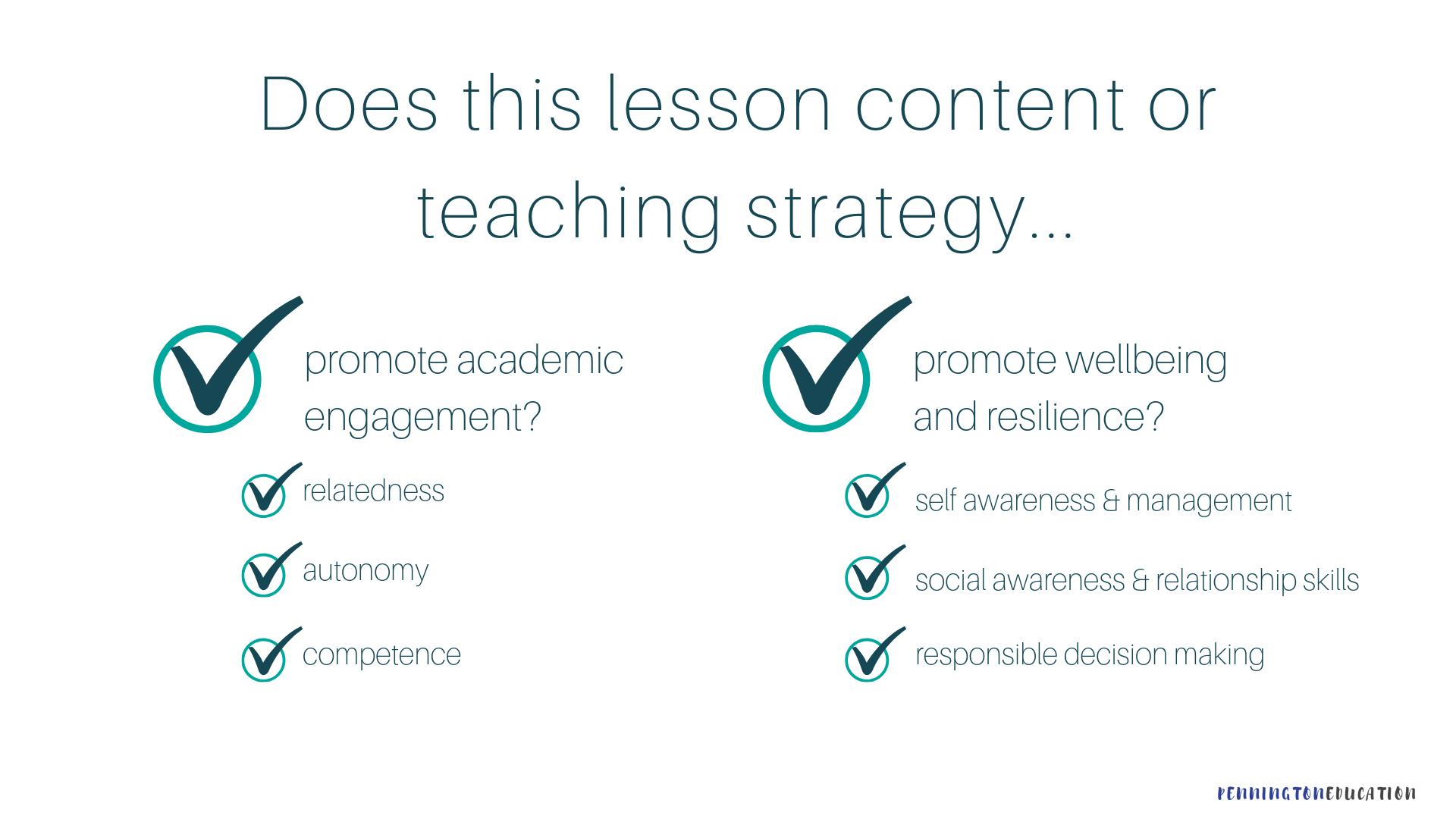 Does this lesson content or teaching strategy...

promote academic engagement?

relatedness

autonomy

competence

promote wellbeing and resilience?

self awareness & management

social awareness & relationship skills

responsible decision making

PENNINGTONEDUCATION